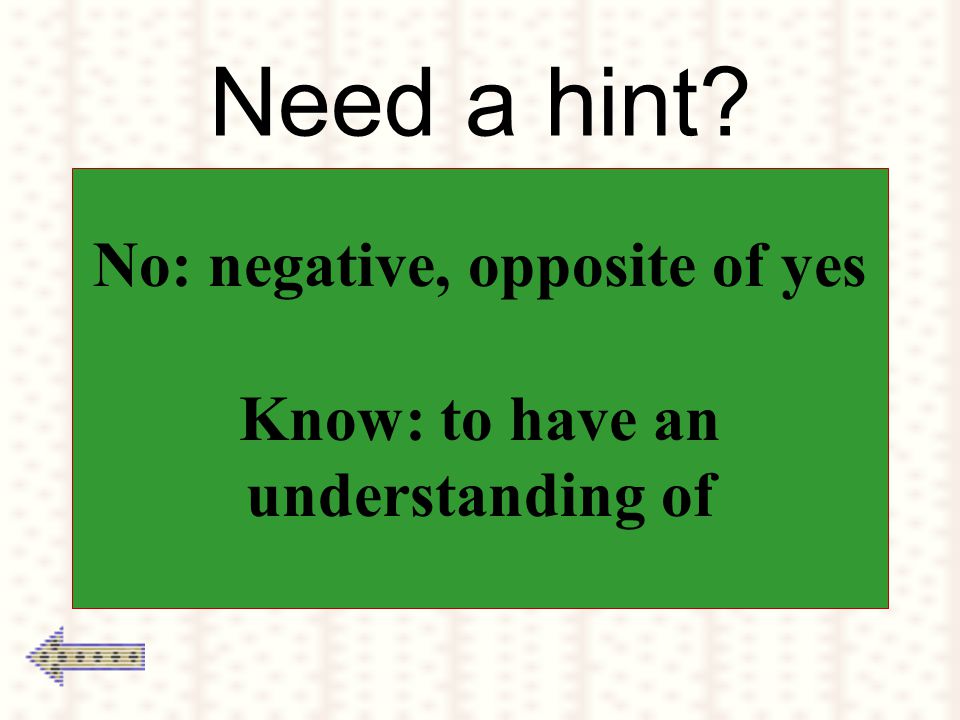 Need a hint?

No: negative, opposite of yes

Know: to have an understanding of